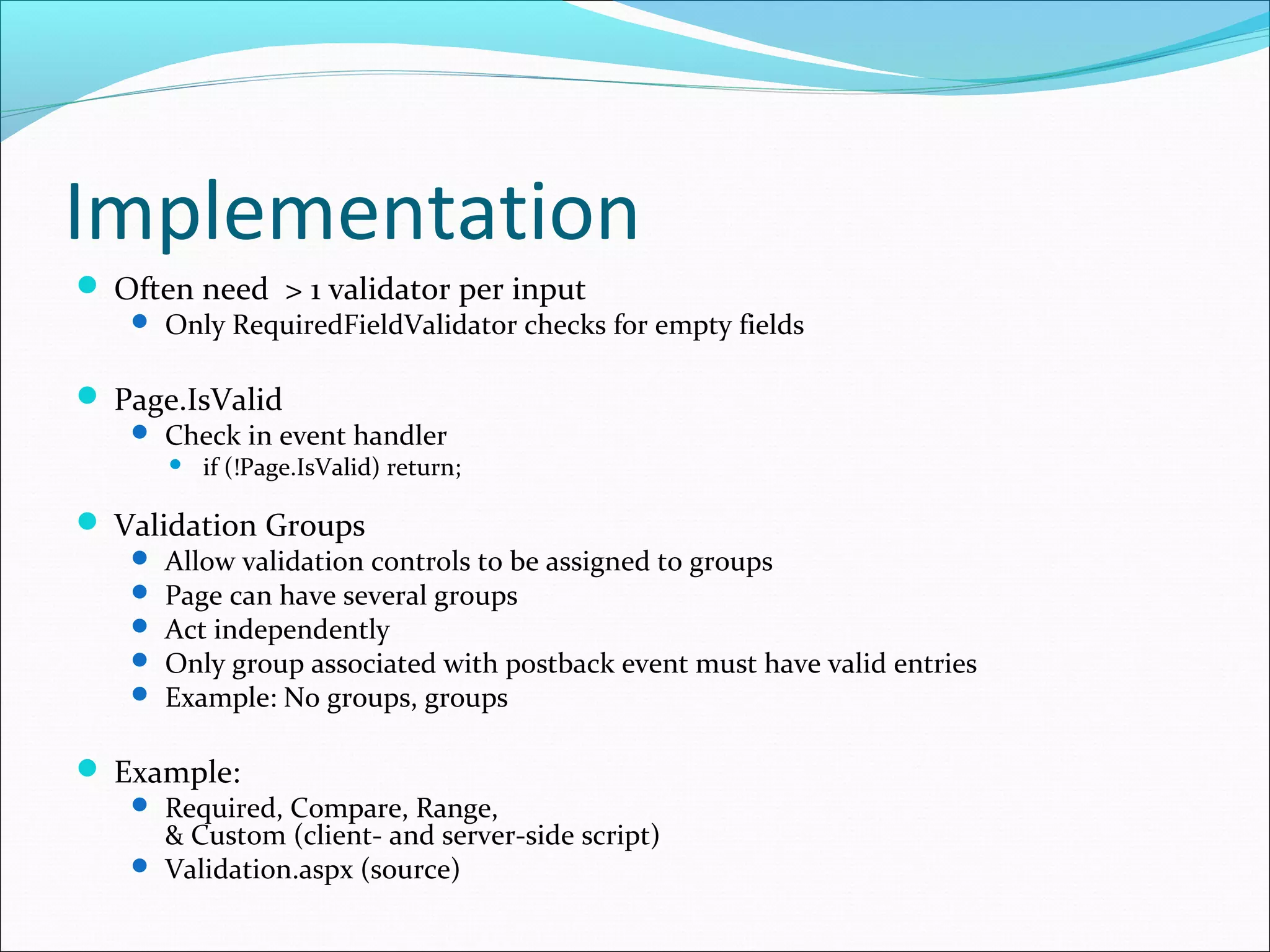 Implementation

- Often need > 1 validator per input
  - Only RequiredFieldValidator checks for empty fields

- Page.IsValid
  - Check in event handler
    - if (!Page.IsValid) return;

- Validation Groups
  - Allow validation controls to be assigned to groups
  - Page can have several groups
  - Act independently
  - Only group associated with postback event must have valid entries
  - Example: No groups, groups

- Example:
  - Required, Compare, Range, & Custom (client- and server-side script)
  - Validation.aspx (source)